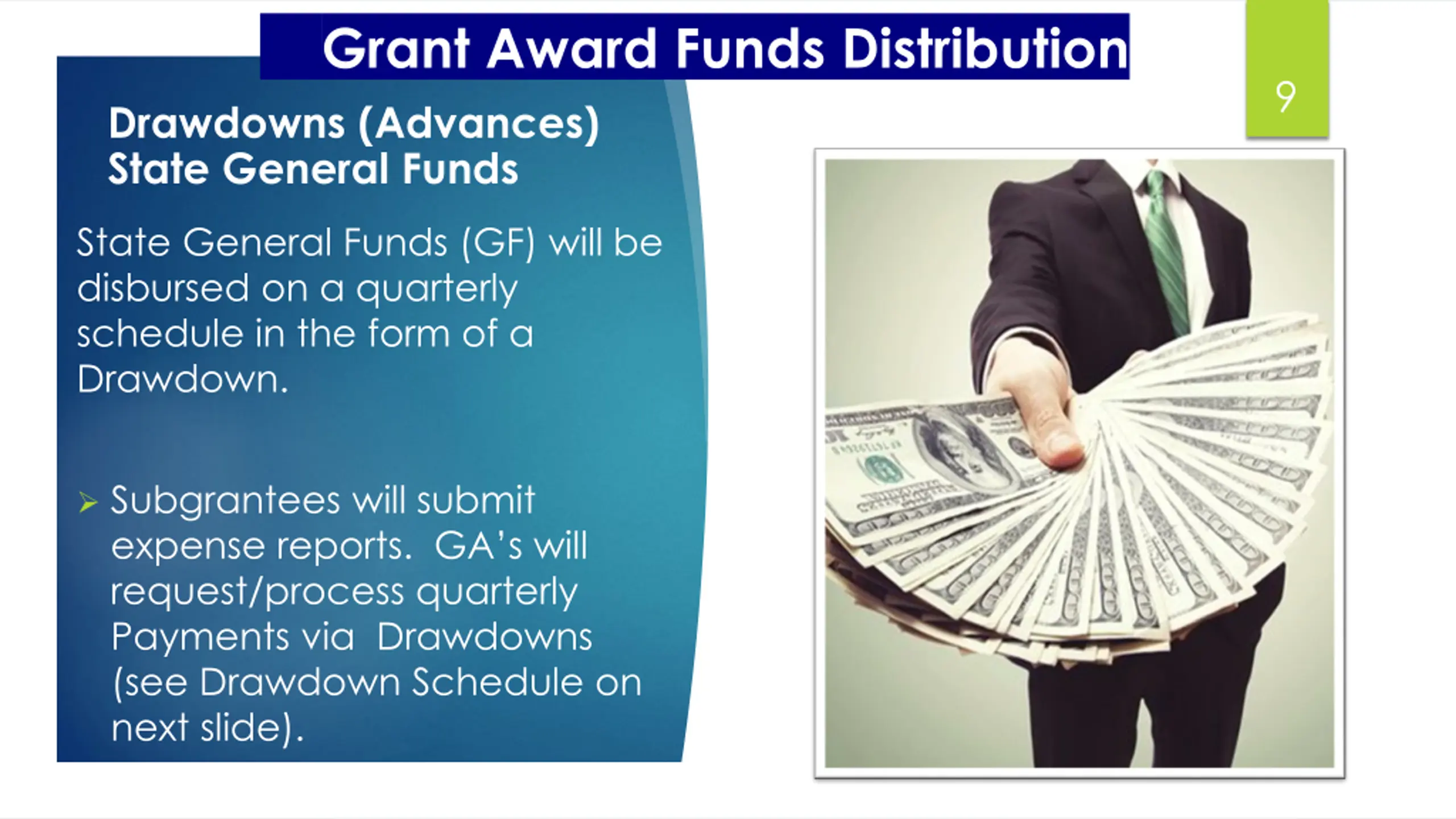 Grant Award Funds Distribution

9

Drawdowns (Advances)
State General Funds

State General Funds (GF) will be disbursed on a quarterly schedule in the form of a Drawdown.

➢ Subgrantees will submit expense reports. GA's will request/process quarterly Payments via Drawdowns (see Drawdown Schedule on next slide).